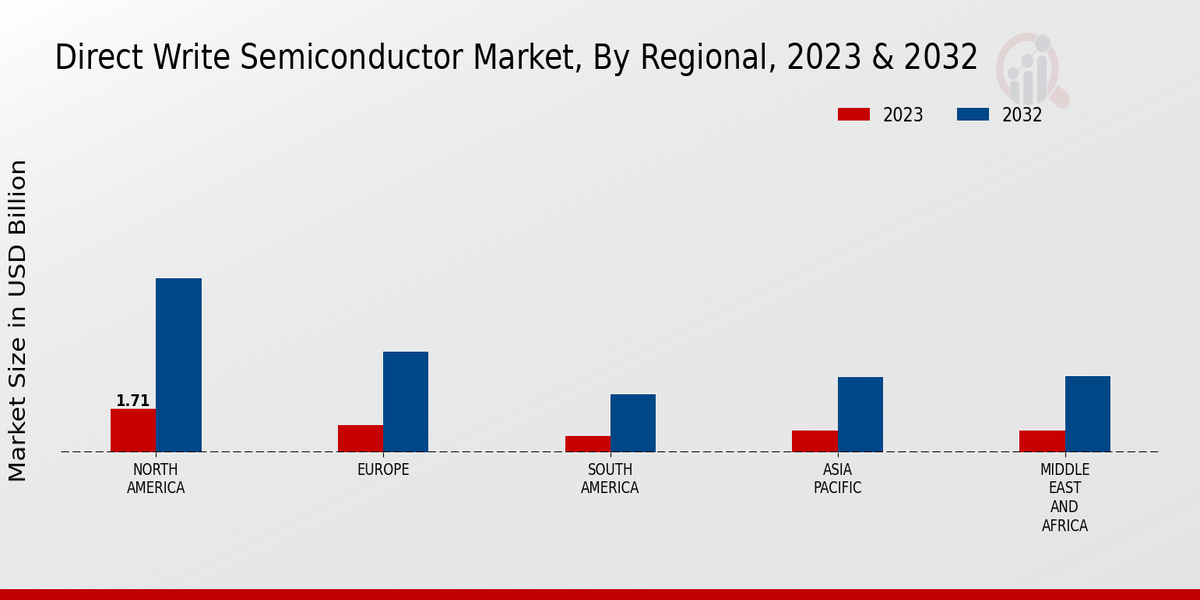 Direct Write Semiconductor Market, By Regional, 2023 & 2032

2023 2032

Market Size in USD Billion

1.71

NORTH AMERICA

EUROPE

SOUTH AMERICA

ASIA PACIFIC

MIDDLE EAST AND AFRICA